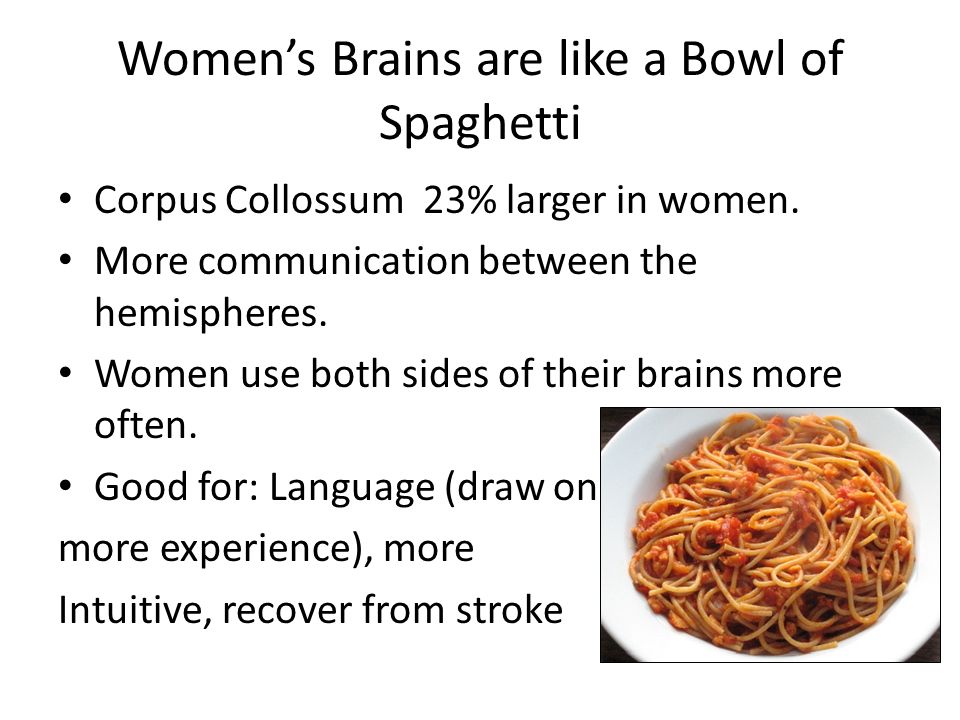 Women's Brains are like a Bowl of Spaghetti

• Corpus Collossum 23% larger in women.
• More communication between the hemispheres.
• Women use both sides of their brains more often.
• Good for: Language (draw on more experience), more Intuitive, recover from stroke